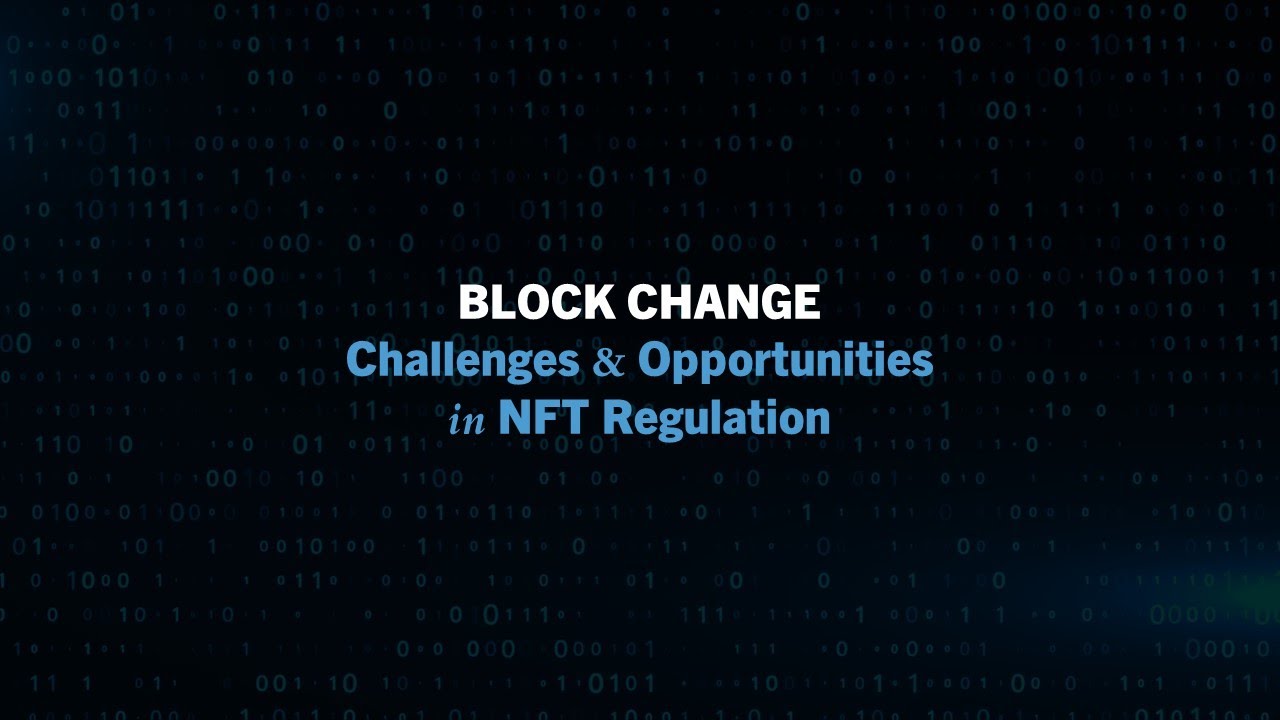 BLOCK CHANGE
Challenges & Opportunities
in NFT Regulation